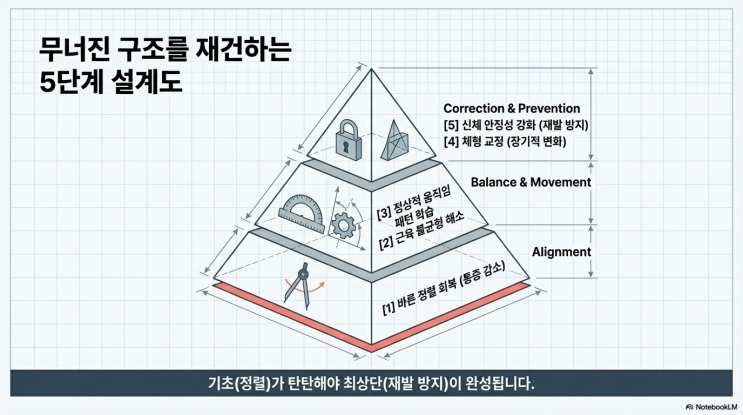 무너진 구조를 재건하는
5단계 설계도

Correction & Prevention
[5] 신체 안정성 강화 (재발 방지)
[4] 체형 교정 (장기적 변화)

Balance & Movement

[3] 정상적 움직임 패턴 학습
[2] 근육 불균형 해소

Alignment

[1] 바른 정렬 회복 (통증 감소)

기초(정렬)가 탄탄해야 최상단(재발 방지)이 완성됩니다.

NotebookLM